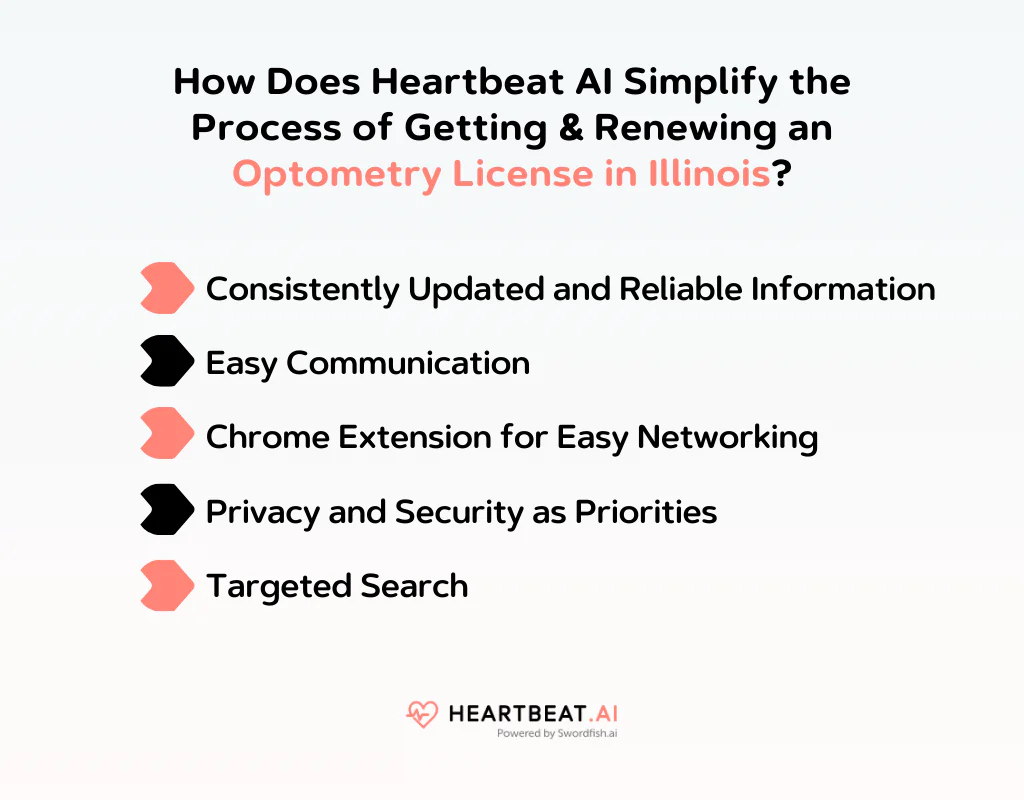 How Does Heartbeat AI Simplify the Process of Getting & Renewing an Optometry License in Illinois?

Consistently Updated and Reliable Information

Easy Communication

Chrome Extension for Easy Networking

Privacy and Security as Priorities

Targeted Search

HEARTBEAT.AI
Powered by Swordfish.ai